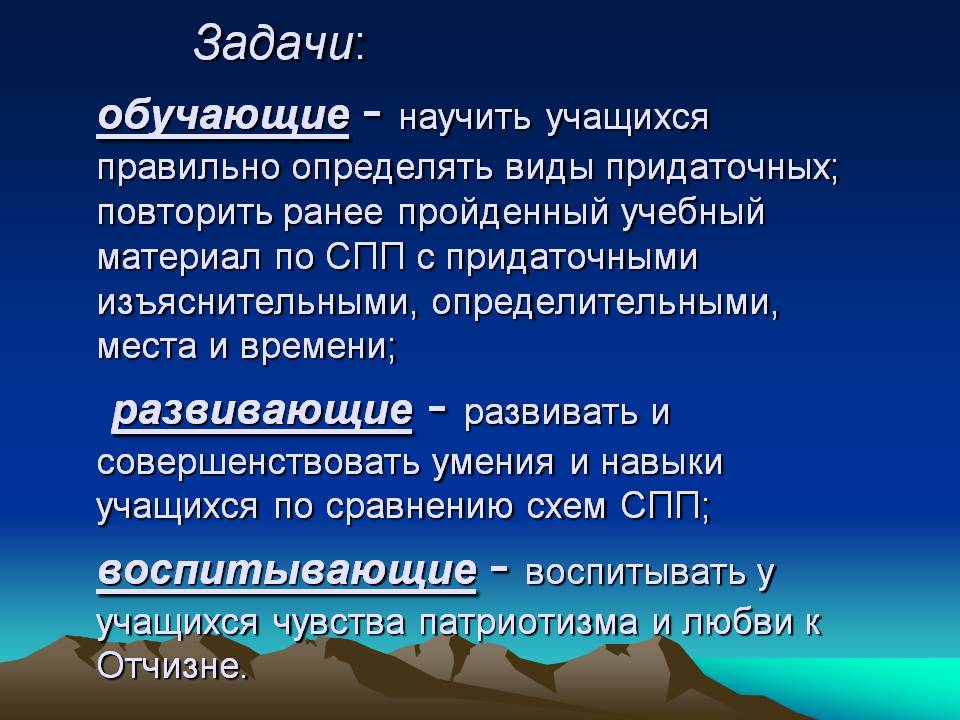 Задачи:

обучающие - научить учащихся правильно определять виды придаточных; повторить ранее пройденный учебный материал по СПП с придаточными изъяснительными, определительными, места и времени;

развивающие - развивать и совершенствовать умения и навыки учащихся по сравнению схем СПП;

воспитывающие - воспитывать у учащихся чувства патриотизма и любви к Отчизне.